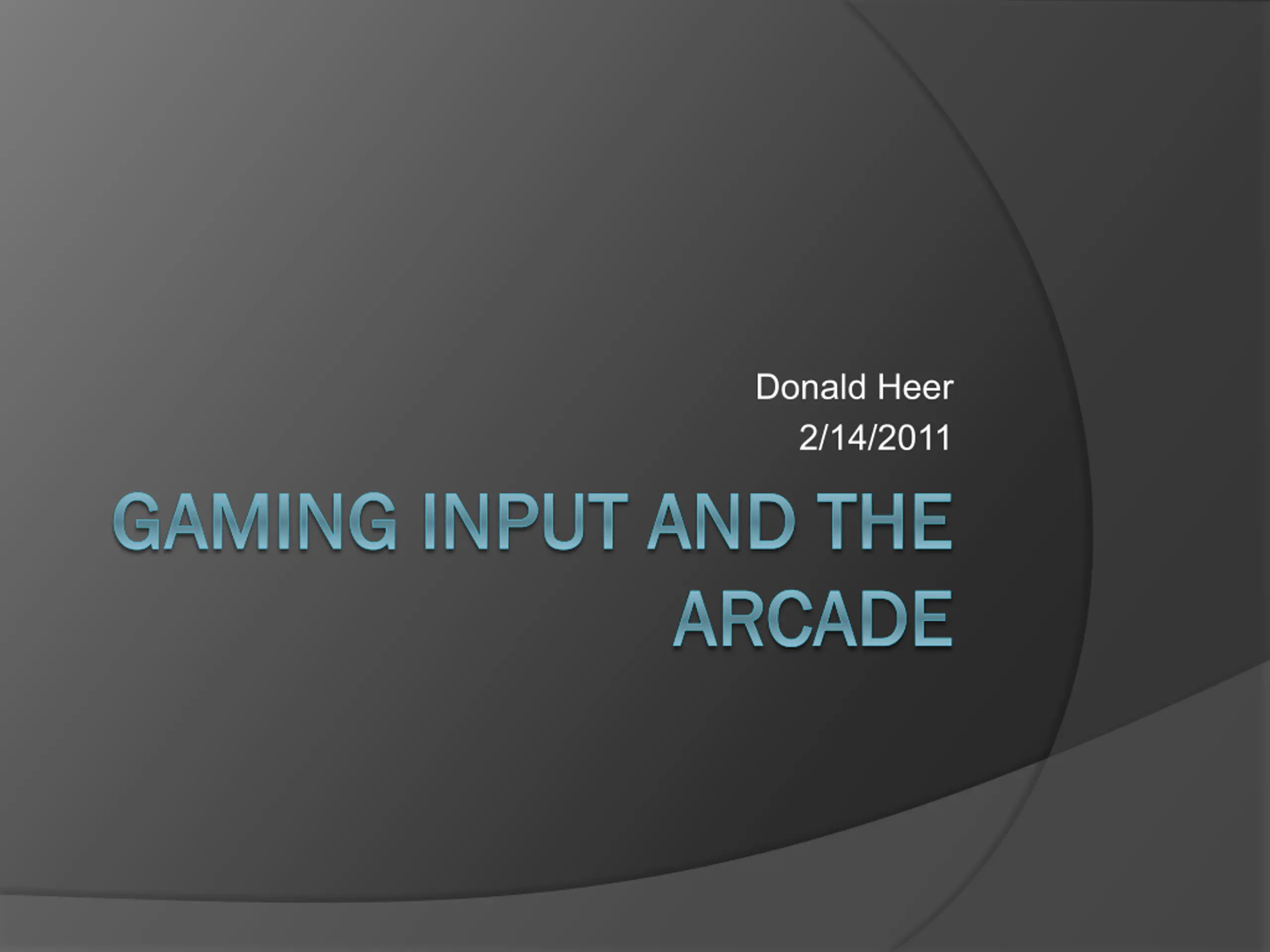 Donald Heer
2/14/2011

GAMING INPUT AND THE ARCADE